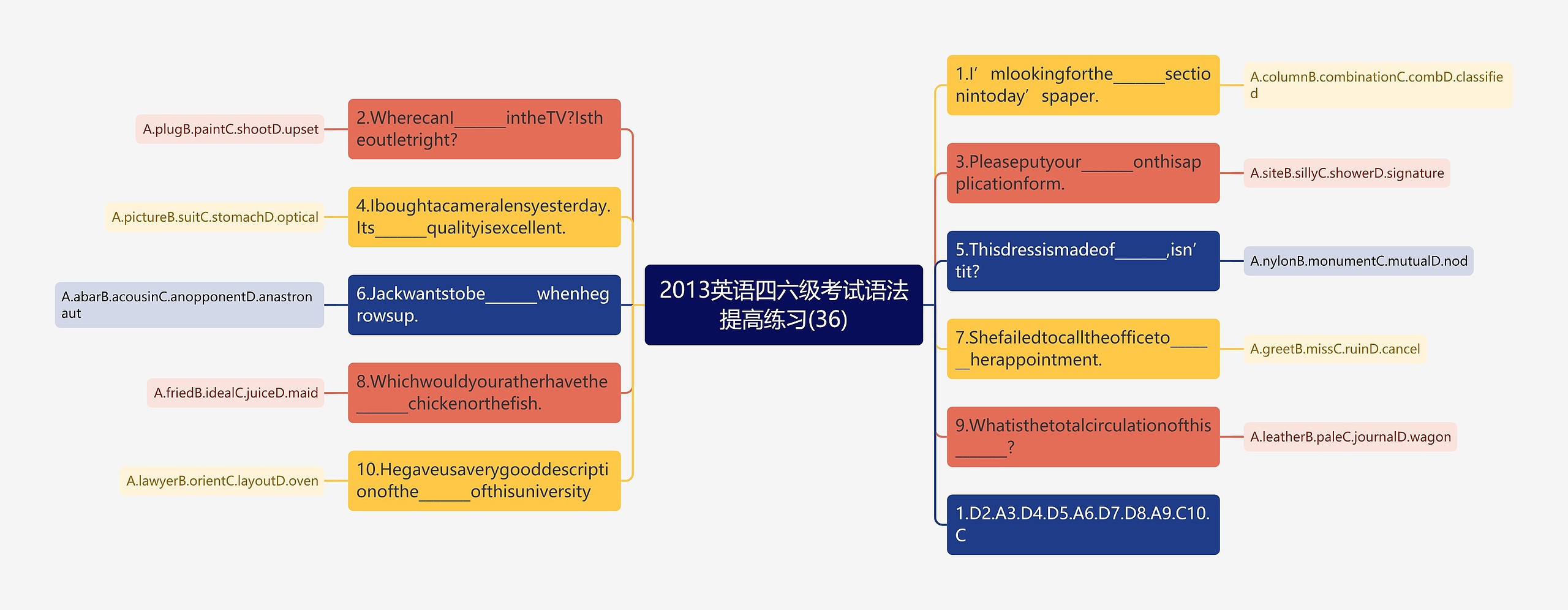 2013英语四六级考试语法提高练习(36)

1.I’mlookingforthe______sectionintoday’spaper.

A.columnB.combinationC.combD.classified

3.Pleaseputyour______onthisapplicationform.

A.siteB.sillyC.showerD.signature

5.Thisdressismadeof______,isn’tit?

A.nylonB.monumentC.mutualD.nod

7.Shefailedtocalltheofficeto______herappointment.

A.greetB.missC.ruinD.cancel

9.Whatisthetotalcirculationofthis______?

A.leatherB.paleC.journalD.wagon

1.D2.A3.D4.D5.A6.D7.D8.A9.C10.C

2.WherecanI______intheTV?Istheoutletright?

A.plugB.paintC.shootD.upset

4.Iboughtacameralensyesterday.Its______qualityisexcellent.

A.pictureB.suitC.stomachD.optical

6.Jackwantstobe______whenhegrowsup.

A.abarB.acousinC.anopponentD.anastronaut

8.Whichwouldyouratherhavethe______chickenorthefish.

A.friedB.idealC.juiceD.maid

10.Hegaveusaverygooddescriptionofthe______ofthisuniversity

A.lawyerB.orientC.layoutD.oven